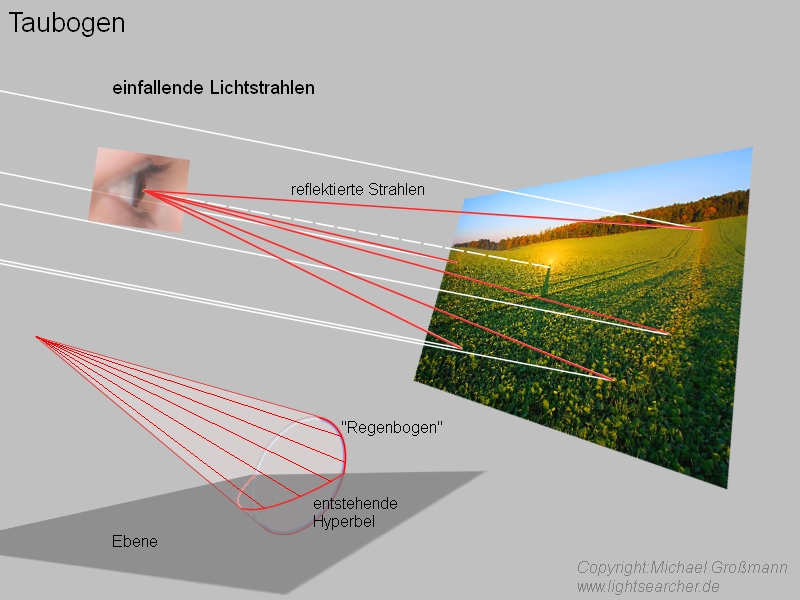 Taubogen

einfallende Lichtstrahlen

reflektierte Strahlen

"Regenbogen"

entstehende Hyperbel

Ebene

Copyright:Michael Großmann
www.lightsearcher.de